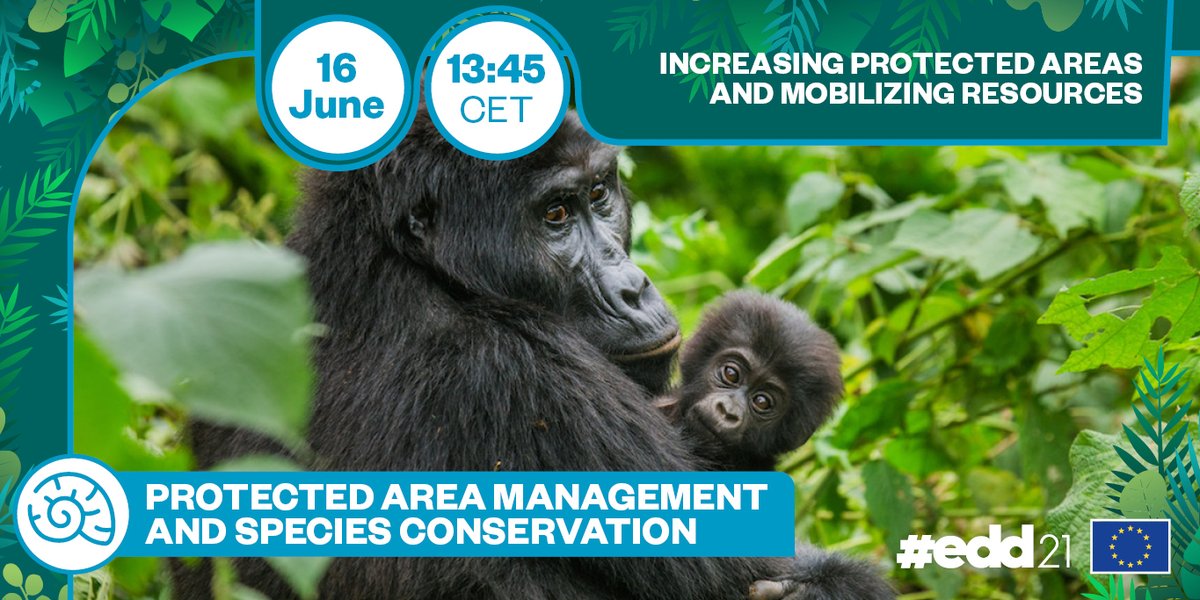 16 June

13:45 CET

INCREASING PROTECTED AREAS AND MOBILIZING RESOURCES

PROTECTED AREA MANAGEMENT AND SPECIES CONSERVATION

#edd21